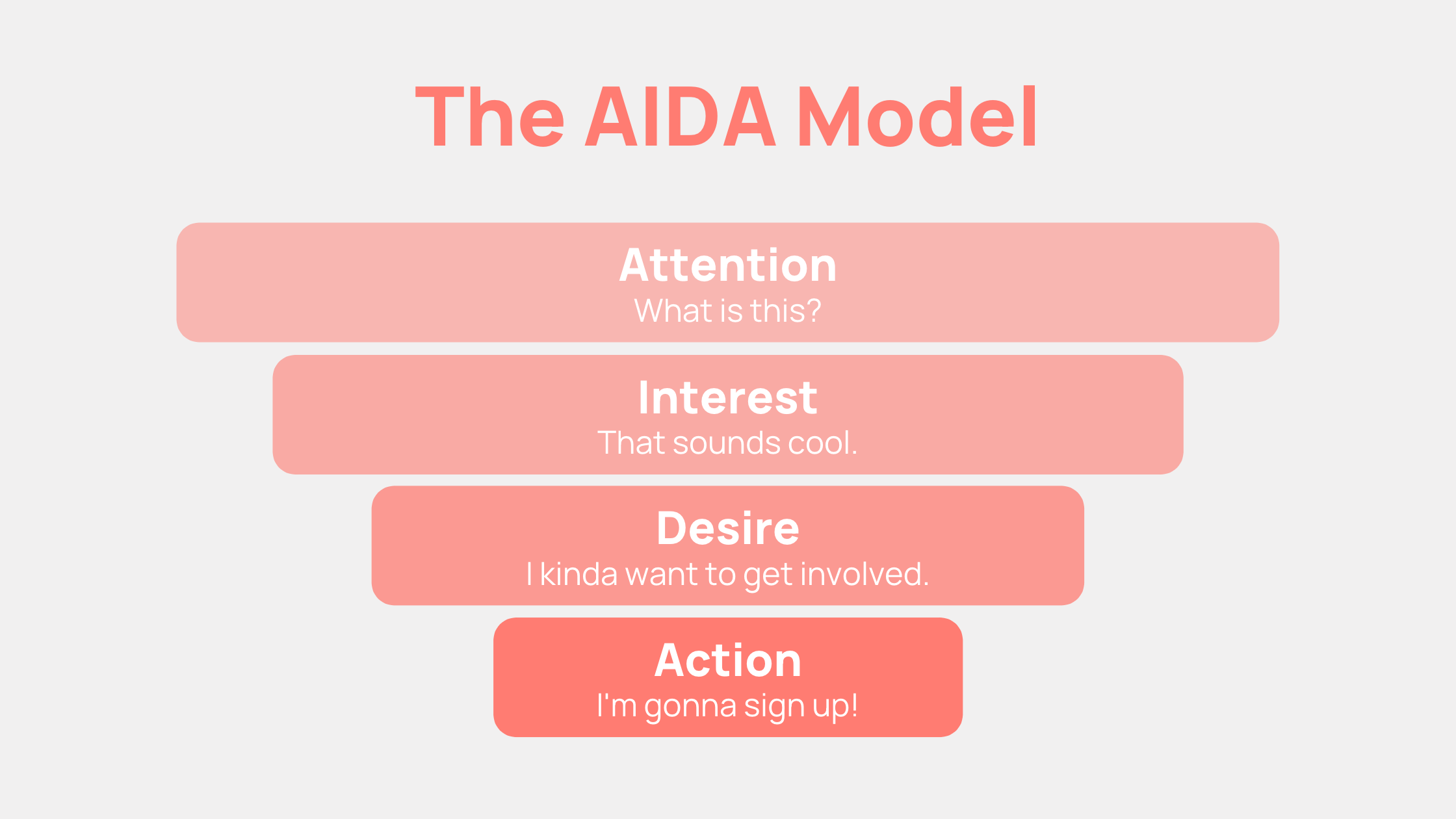 The AIDA Model

Attention
What is this?

Interest
That sounds cool.

Desire
I kinda want to get involved.

Action
I'm gonna sign up!